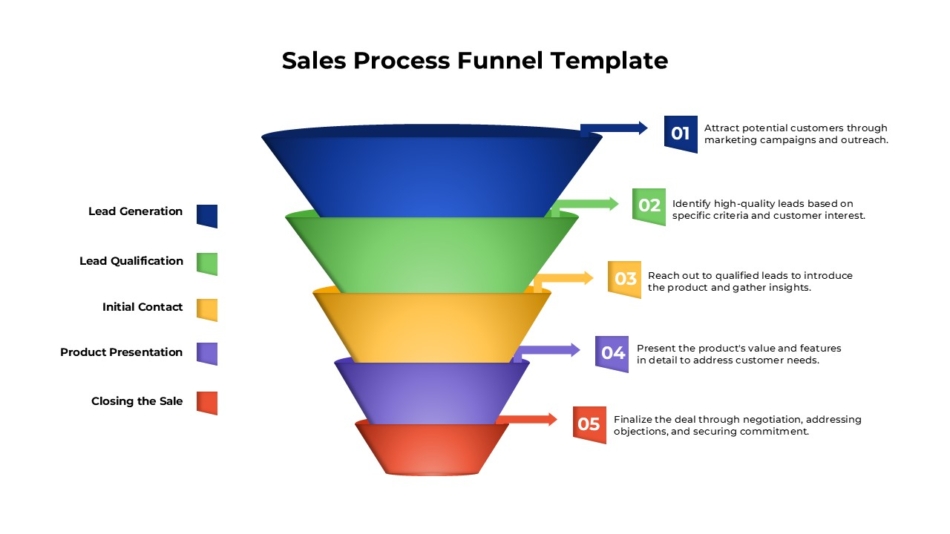 Sales Process Funnel Template

Lead Generation

Lead Qualification

Initial Contact

Product Presentation

Closing the Sale

01 Attract potential customers through marketing campaigns and outreach.

02 Identify high-quality leads based on specific criteria and customer interest.

03 Reach out to qualified leads to introduce the product and gather insights.

04 Present the product's value and features in detail to address customer needs.

05 Finalize the deal through negotiation, addressing objections, and securing commitment.